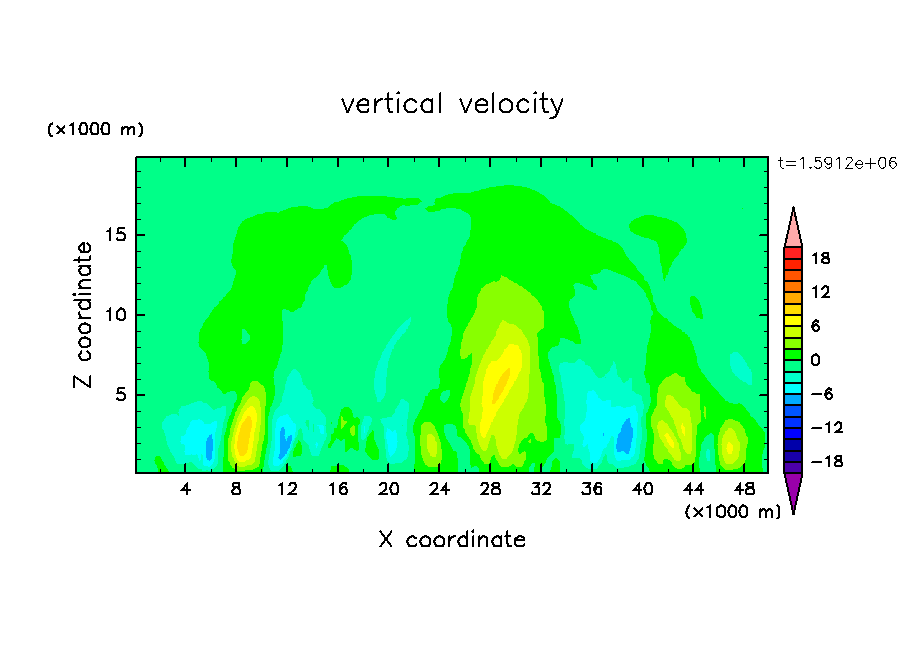 vertical velocity

(×1000 m)

t=1.5912e+06

Z coordinate

15
10
5

18
12
6
0
−6
−12
−18

4 8 12 16 20 24 28 32 36 40 44 48

(×1000 m)

X coordinate